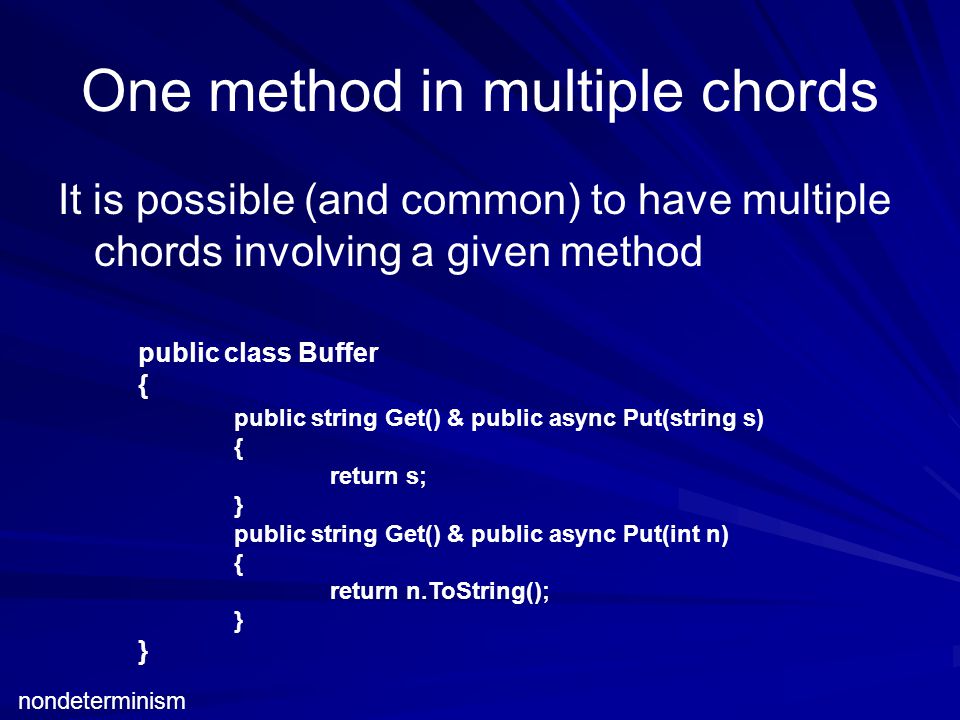 One method in multiple chords

It is possible (and common) to have multiple chords involving a given method

public class Buffer
{
public string Get() & public async Put(string s)
{
return s;
}
public string Get() & public async Put(int n)
{
return n.ToString();
}
}

nondeterminism